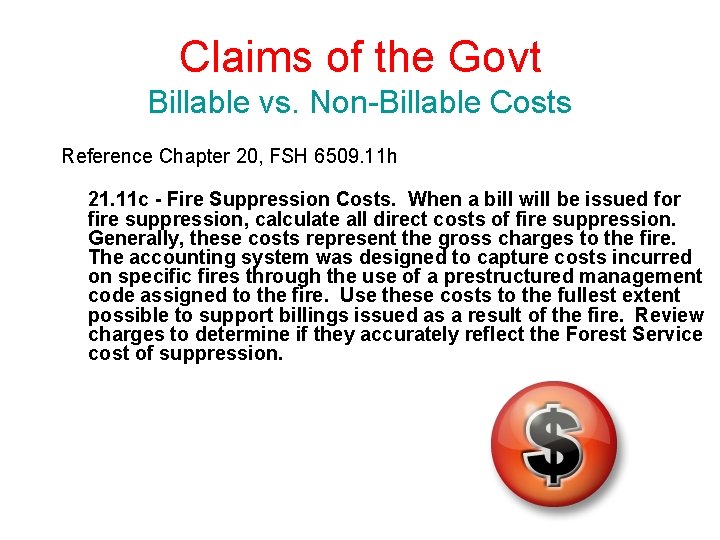 Claims of the Govt
Billable vs. Non-Billable Costs

Reference Chapter 20, FSH 6509.11h

21.11c - Fire Suppression Costs. When a bill will be issued for fire suppression, calculate all direct costs of fire suppression. Generally, these costs represent the gross charges to the fire. The accounting system was designed to capture costs incurred on specific fires through the use of a prestructured management code assigned to the fire. Use these costs to the fullest extent possible to support billings issued as a result of the fire. Review charges to determine if they accurately reflect the Forest Service cost of suppression.

$